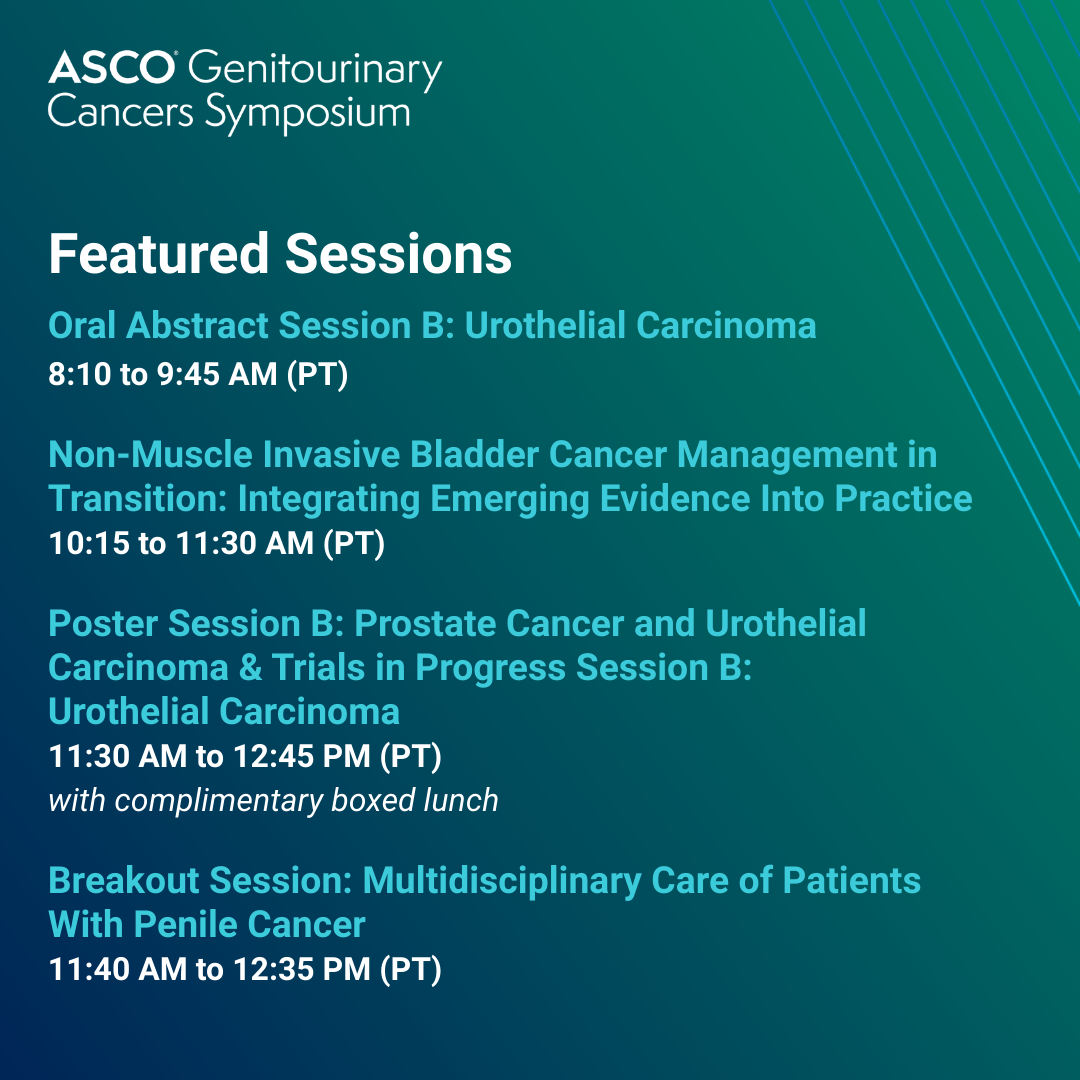 ASCO® Genitourinary Cancers Symposium

Featured Sessions

Oral Abstract Session B: Urothelial Carcinoma
8:10 to 9:45 AM (PT)

Non-Muscle Invasive Bladder Cancer Management in Transition: Integrating Emerging Evidence Into Practice
10:15 to 11:30 AM (PT)

Poster Session B: Prostate Cancer and Urothelial Carcinoma & Trials in Progress Session B: Urothelial Carcinoma
11:30 AM to 12:45 PM (PT)
with complimentary boxed lunch

Breakout Session: Multidisciplinary Care of Patients With Penile Cancer
11:40 AM to 12:35 PM (PT)